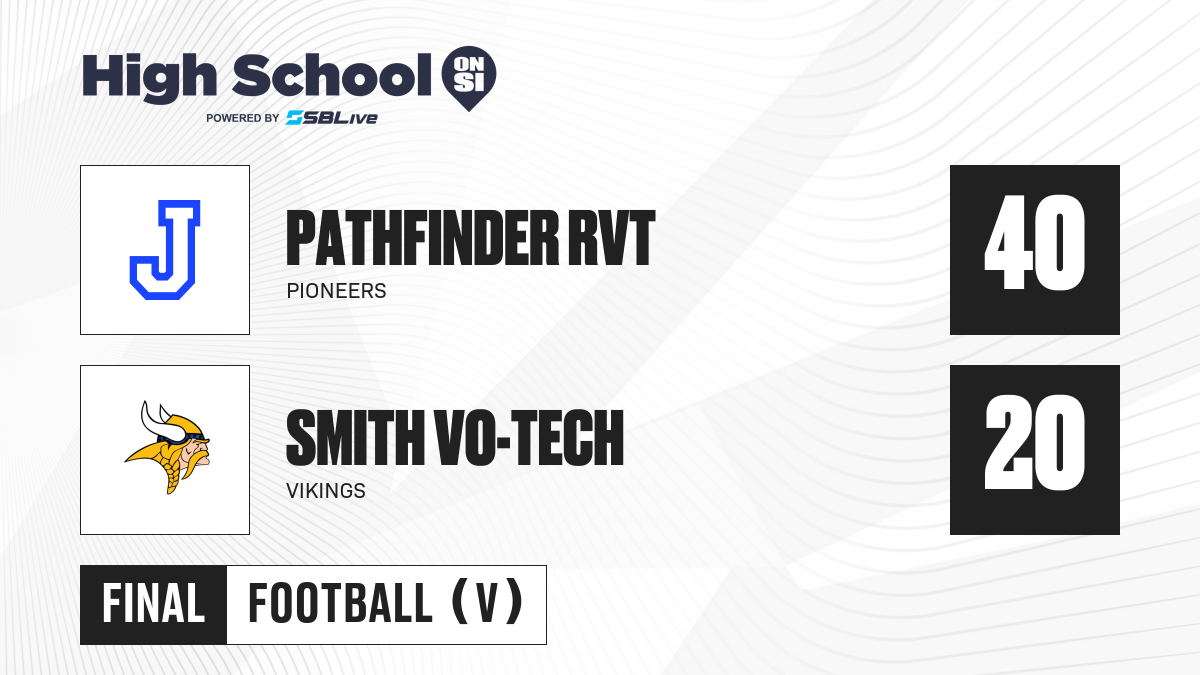 High School ON SI
POWERED BY SBLive

J

PATHFINDER RVT
PIONEERS

40

SMITH VO-TECH
VIKINGS

20

FINAL
FOOTBALL (V)